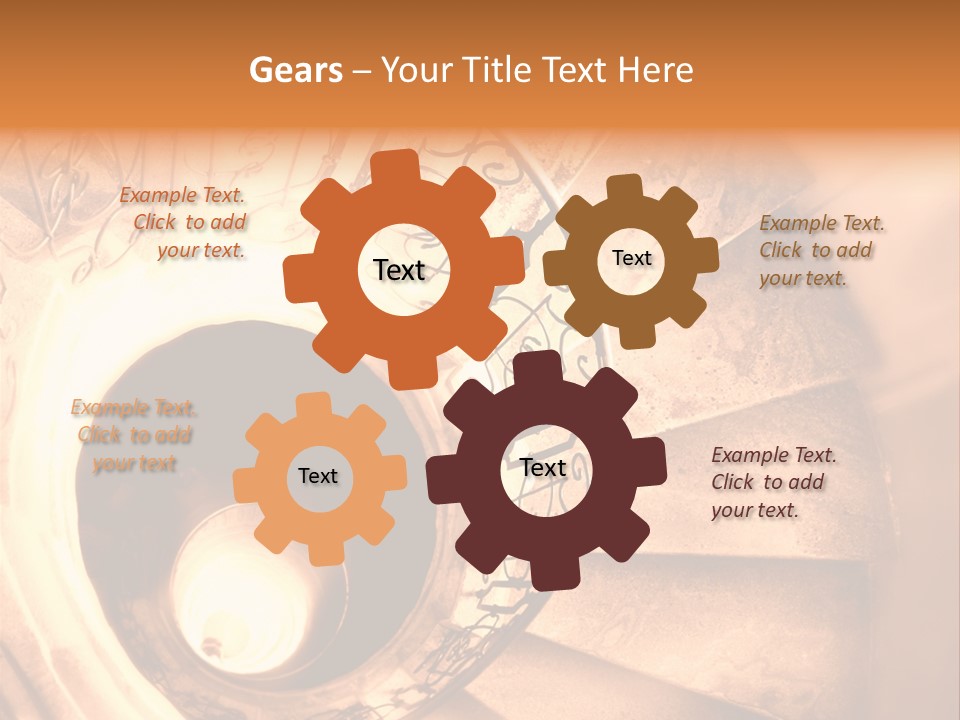 Gears – Your Title Text Here

Example Text. Click to add your text.

Text

Text

Example Text. Click to add your text.

Example Text. Click to add your text

Text

Text

Example Text. Click to add your text.